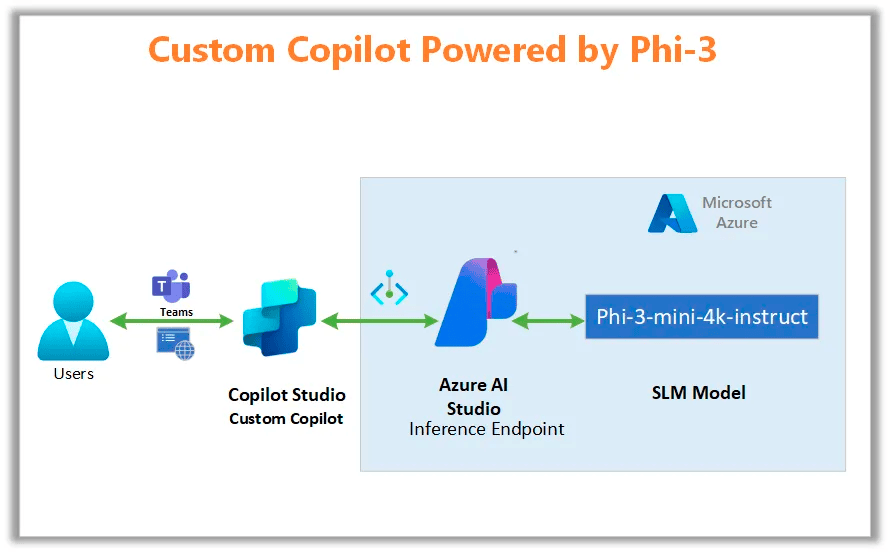 Custom Copilot Powered by Phi-3

Microsoft Azure

Teams

Users

Copilot Studio
Custom Copilot

Azure AI Studio
Inference Endpoint

Phi-3-mini-4k-instruct

SLM Model